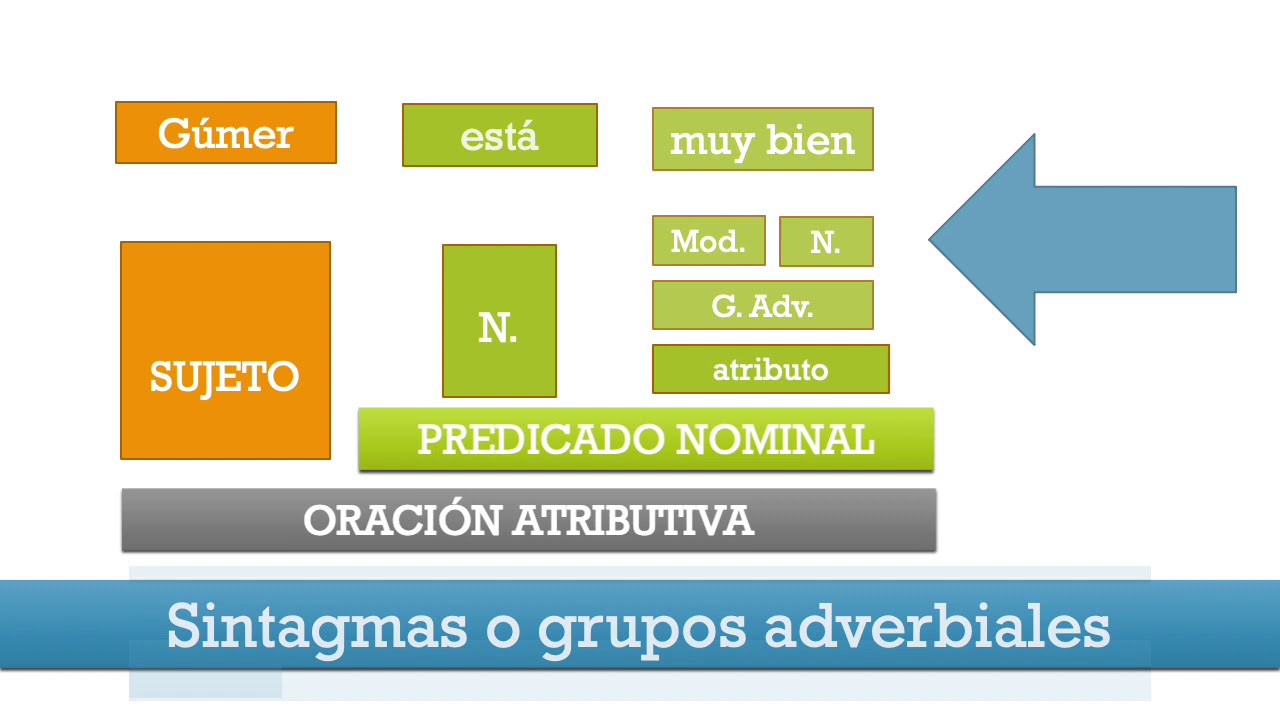 Gúmer

está

muy bien

Mod.

N.

G. Adv.

atributo

SUJETO

N.

PREDICADO NOMINAL

ORACIÓN ATRIBUTIVA

Sintagmas o grupos adverbiales